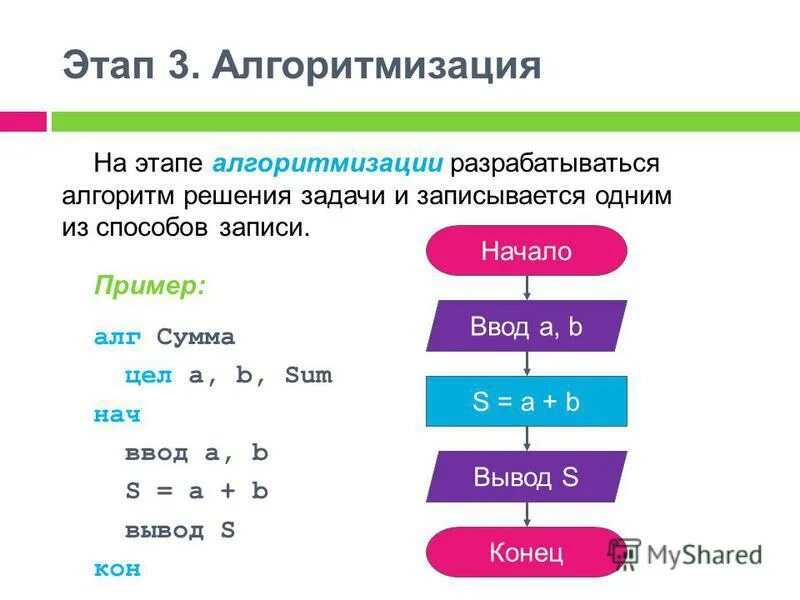 Этап 3. Алгоритмизация

На этапе алгоритмизации разрабатываться алгоритм решения задачи и записывается одним из способов записи.

Пример:

алг Сумма
цел a, b, Sum
нач
ввод a, b
S = a + b
вывод S
кон

Начало

Ввод a, b

S = a + b

Вывод S

Конец

MyShared